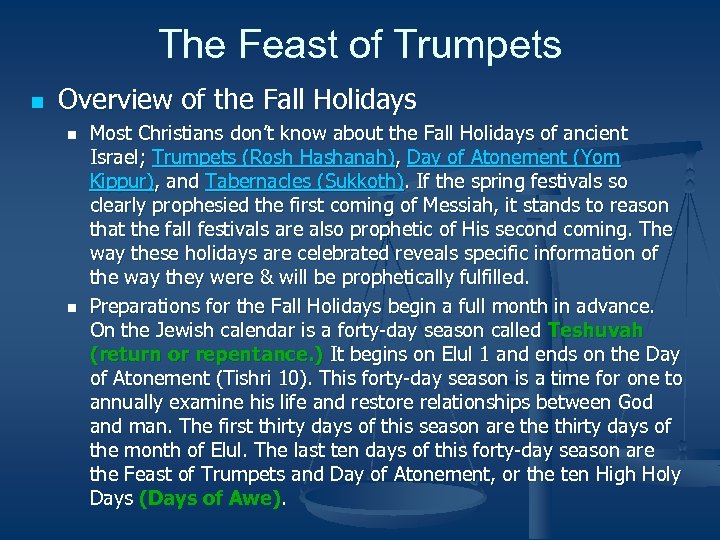 The Feast of Trumpets

Overview of the Fall Holidays

Most Christians don't know about the Fall Holidays of ancient Israel; Trumpets (Rosh Hashanah), Day of Atonement (Yom Kippur), and Tabernacles (Sukkoth). If the spring festivals so clearly prophesied the first coming of Messiah, it stands to reason that the fall festivals are also prophetic of His second coming. The way these holidays are celebrated reveals specific information of the way they were & will be prophetically fulfilled.

Preparations for the Fall Holidays begin a full month in advance. On the Jewish calendar is a forty-day season called Teshuvah (return or repentance.) It begins on Elul 1 and ends on the Day of Atonement (Tishri 10). This forty-day season is a time for one to annually examine his life and restore relationships between God and man. The first thirty days of this season are the thirty days of the month of Elul. The last ten days of this forty-day season are the Feast of Trumpets and Day of Atonement, or the ten High Holy Days (Days of Awe).